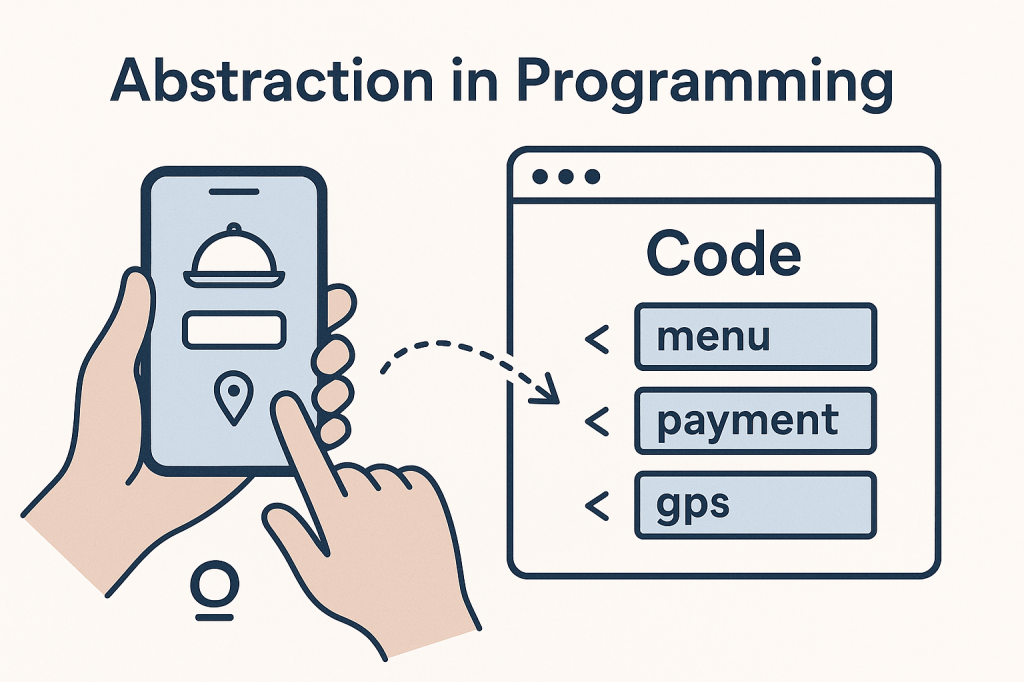 Abstraction in Programming

Code

< menu

< payment

< gps